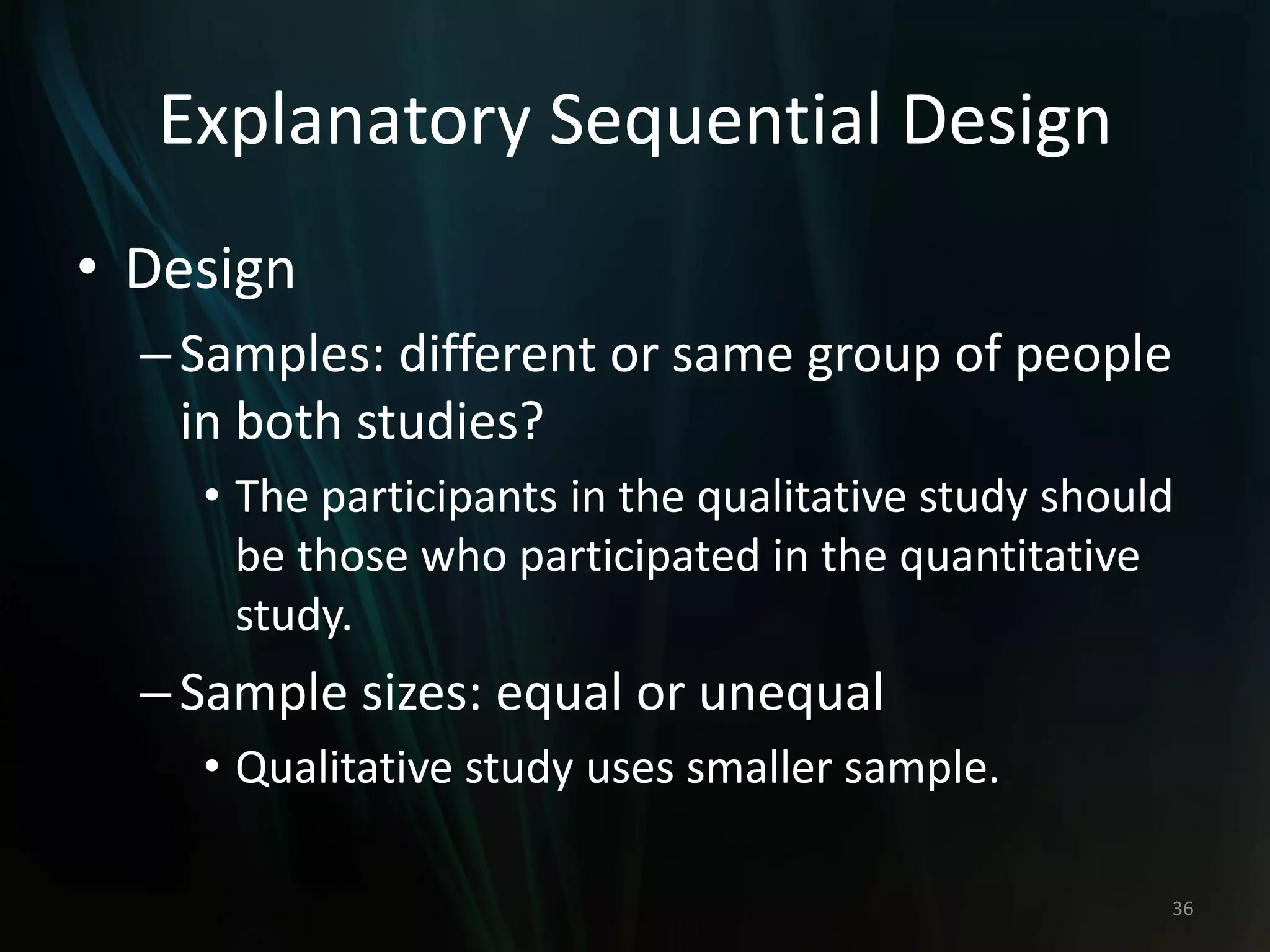 Explanatory Sequential Design

• Design
– Samples: different or same group of people in both studies?
• The participants in the qualitative study should be those who participated in the quantitative study.
– Sample sizes: equal or unequal
• Qualitative study uses smaller sample.

36